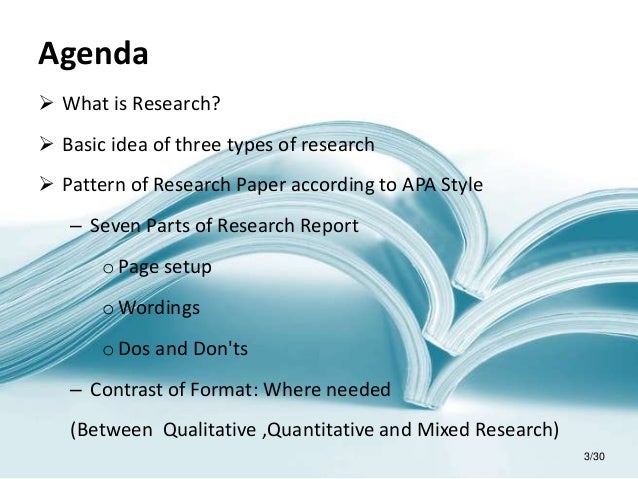 Agenda

➢ What is Research?

➢ Basic idea of three types of research

➢ Pattern of Research Paper according to APA Style

– Seven Parts of Research Report

o Page setup

o Wordings

o Dos and Don'ts

– Contrast of Format: Where needed

(Between Qualitative ,Quantitative and Mixed Research)

3/30